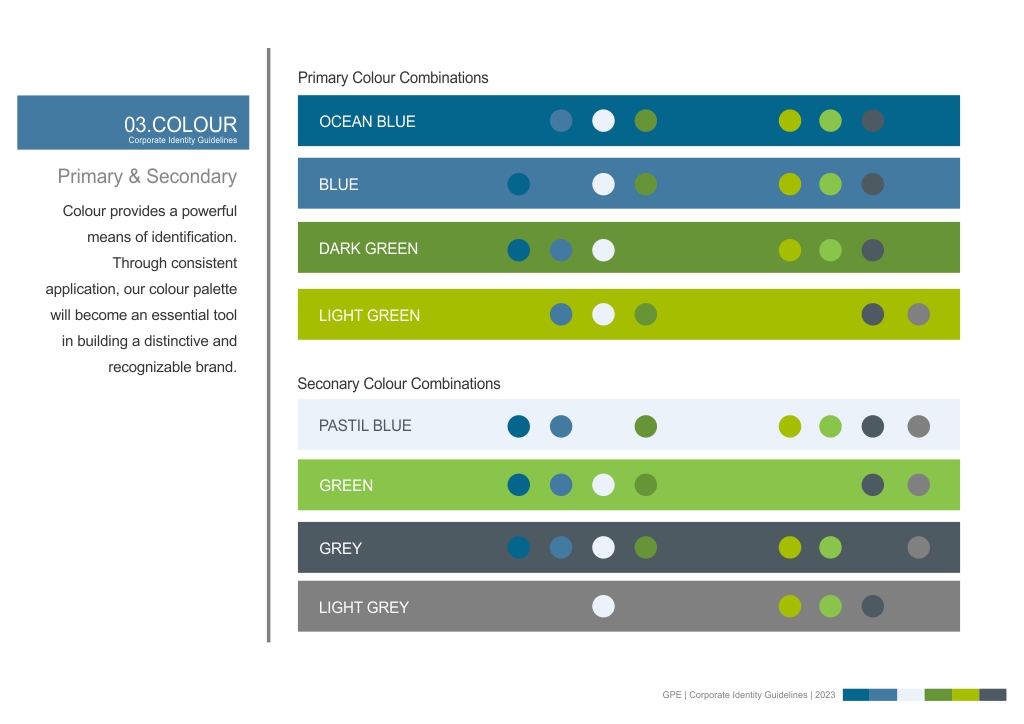 03.COLOUR
Corporate Identity Guidelines

Primary & Secondary

Colour provides a powerful means of identification. Through consistent application, our colour palette will become an essential tool in building a distinctive and recognizable brand.

Primary Colour Combinations

OCEAN BLUE

BLUE

DARK GREEN

LIGHT GREEN

Seconary Colour Combinations

PASTIL BLUE

GREEN

GREY

LIGHT GREY

GPE | Corporate Identity Guidelines | 2023